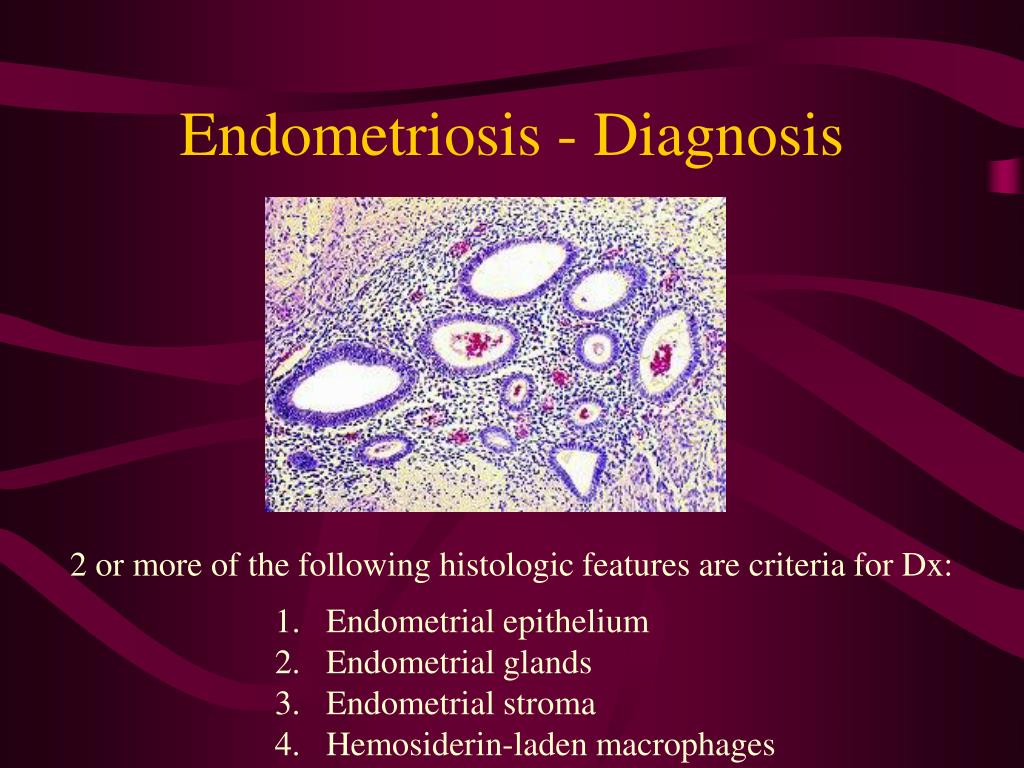 Endometriosis - Diagnosis

2 or more of the following histologic features are criteria for Dx:

1. Endometrial epithelium
2. Endometrial glands
3. Endometrial stroma
4. Hemosiderin-laden macrophages